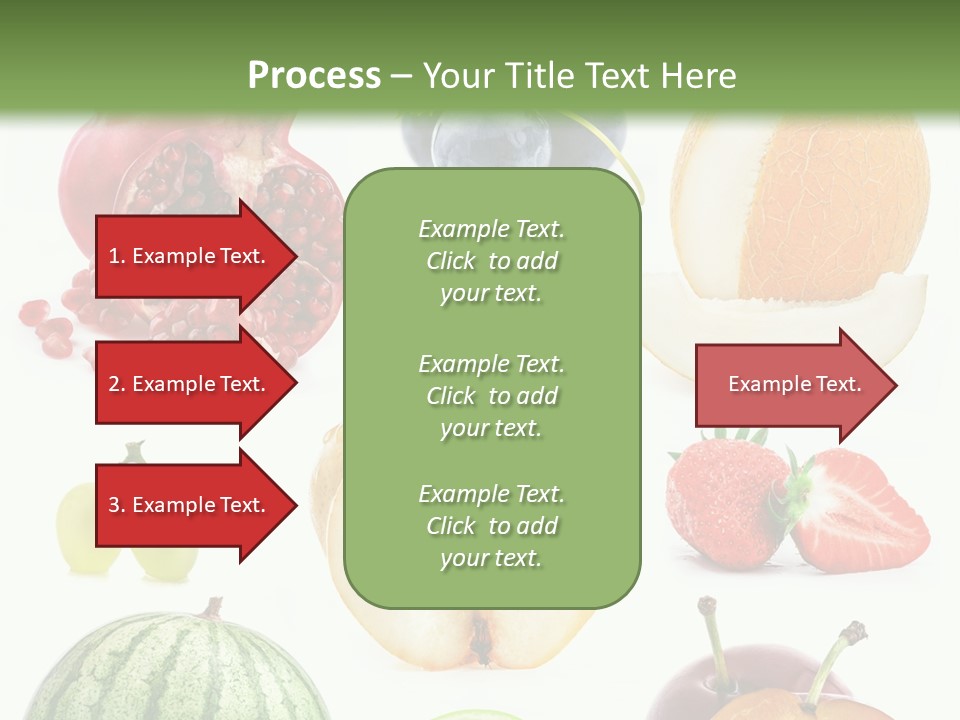 Process – Your Title Text Here

1. Example Text.

2. Example Text.

3. Example Text.

Example Text. Click to add your text.

Example Text. Click to add your text.

Example Text. Click to add your text.

Example Text.